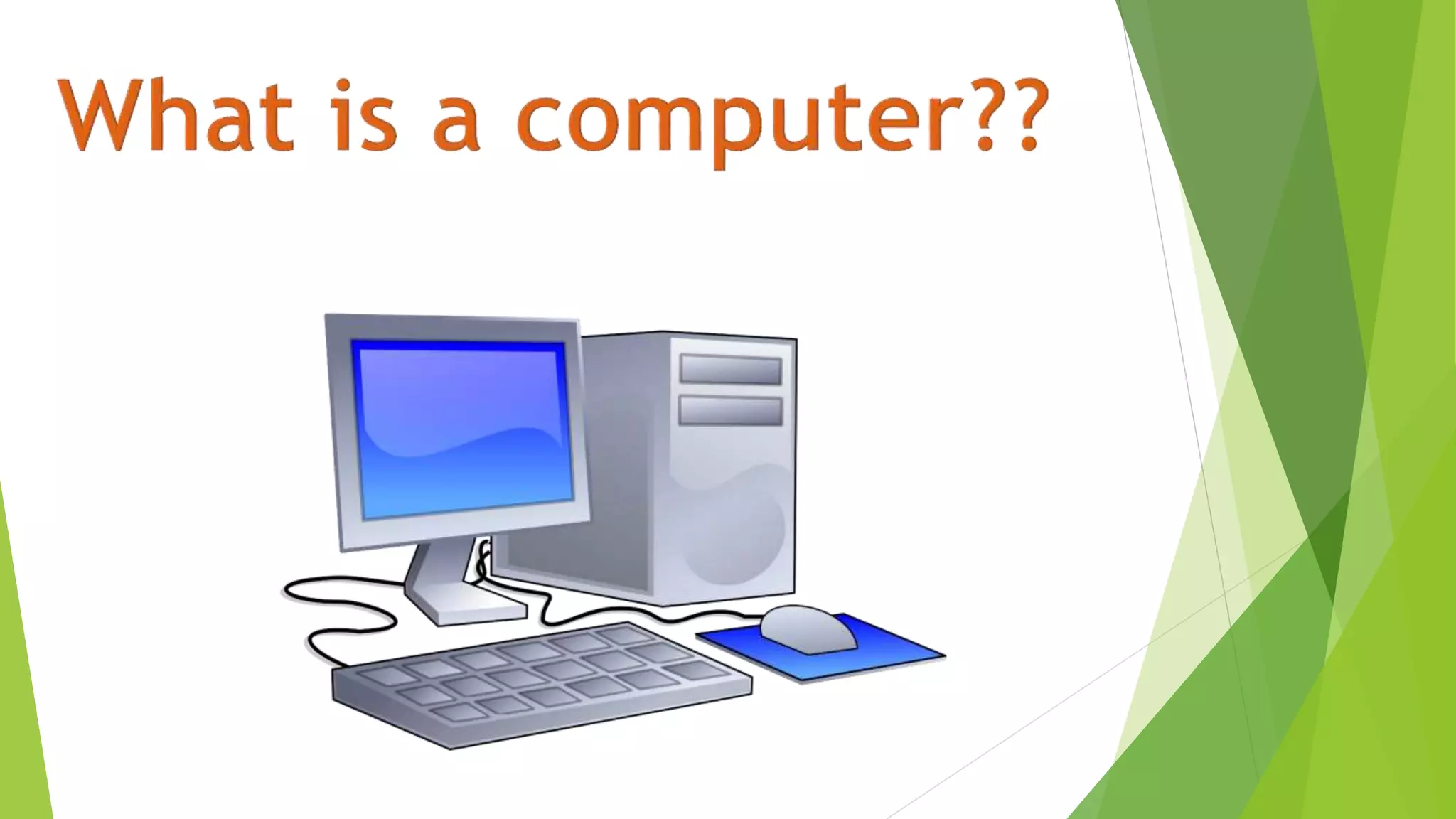 What is a computer??